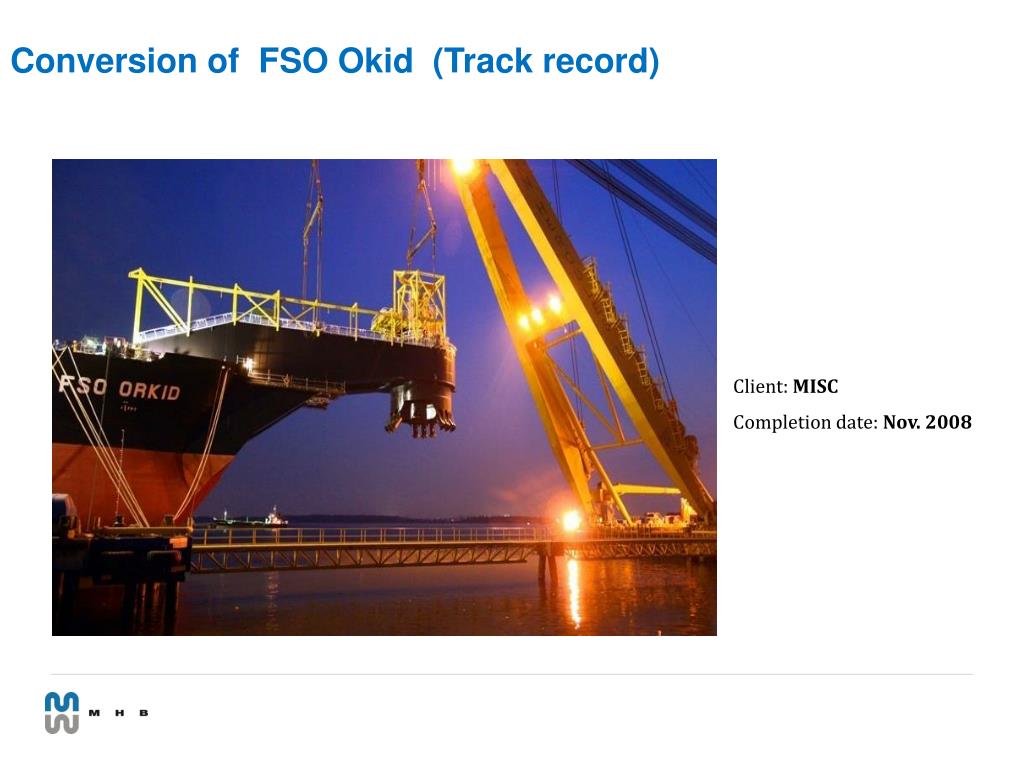 Conversion of FSO Okid (Track record)

FSO ORKID

Client: **MISC**

Completion date: **Nov. 2008**

M H B